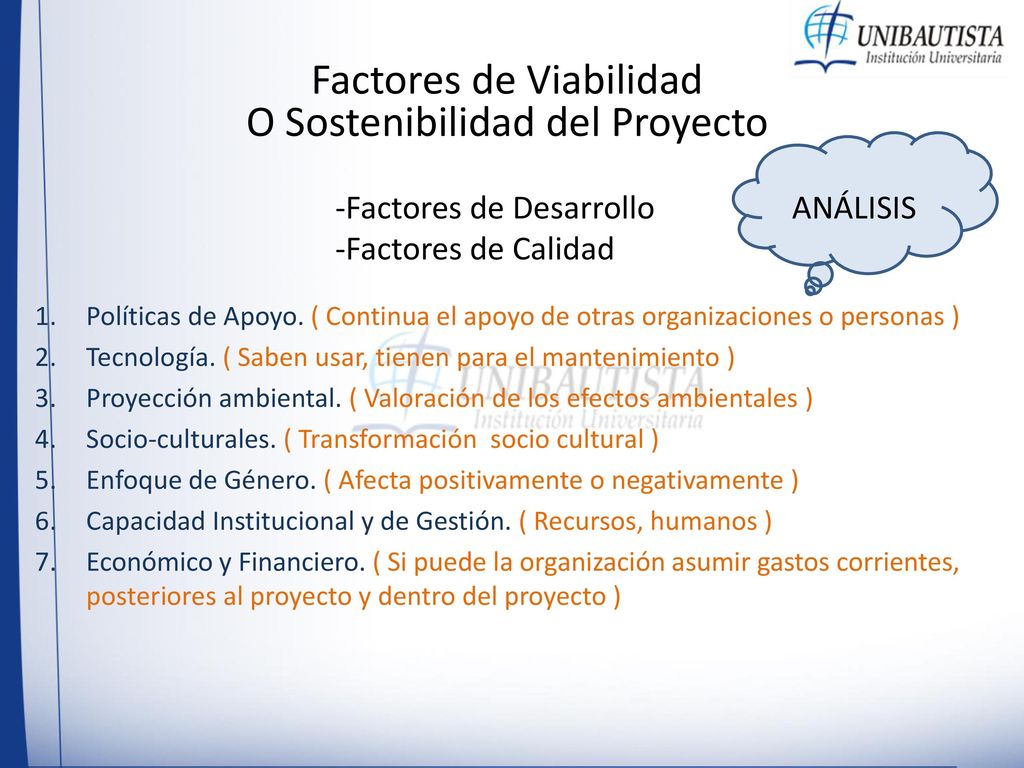 UNIBAUTISTA
Institución Universitaria

Factores de Viabilidad
O Sostenibilidad del Proyecto

-Factores de Desarrollo
-Factores de Calidad

ANÁLISIS

1. Políticas de Apoyo. ( Continua el apoyo de otras organizaciones o personas )
2. Tecnología. ( Saben usar, tienen para el mantenimiento )
3. Proyección ambiental. ( Valoración de los efectos ambientales )
4. Socio-culturales. ( Transformación socio cultural )
5. Enfoque de Género. ( Afecta positivamente o negativamente )
6. Capacidad Institucional y de Gestión. ( Recursos, humanos )
7. Económico y Financiero. ( Si puede la organización asumir gastos corrientes, posteriores al proyecto y dentro del proyecto )

UNIBAUTISTA
Institución Universitaria